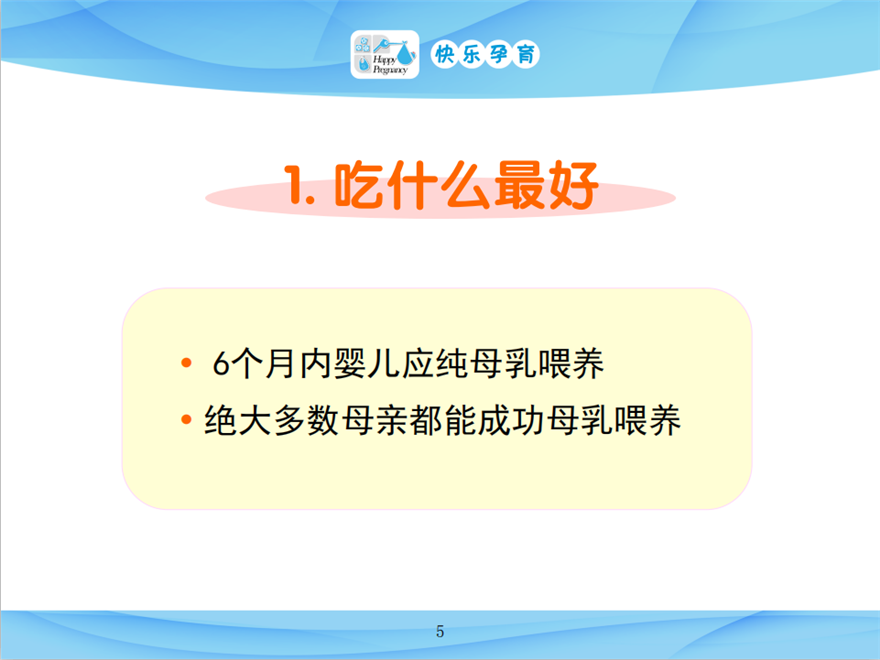 Happy Pregnancy 快乐孕育

1. 吃什么最好

• 6个月内婴儿应纯母乳喂养
• 绝大多数母亲都能成功母乳喂养

5